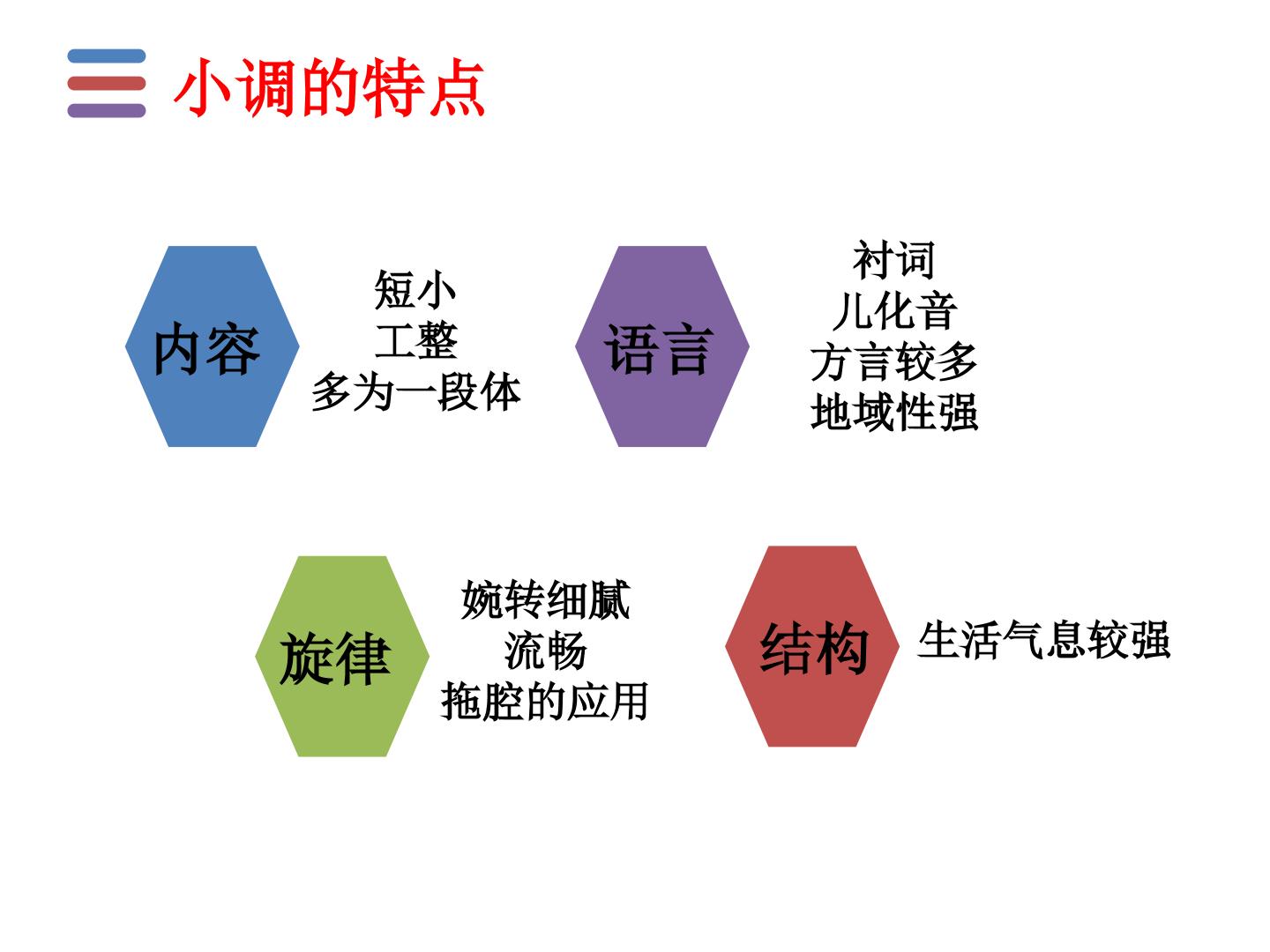 小调的特点

内容

短小
工整
多为一段体

语言

衬词
儿化音
方言较多
地域性强

旋律

婉转细腻
流畅
拖腔的应用

结构

生活气息较强